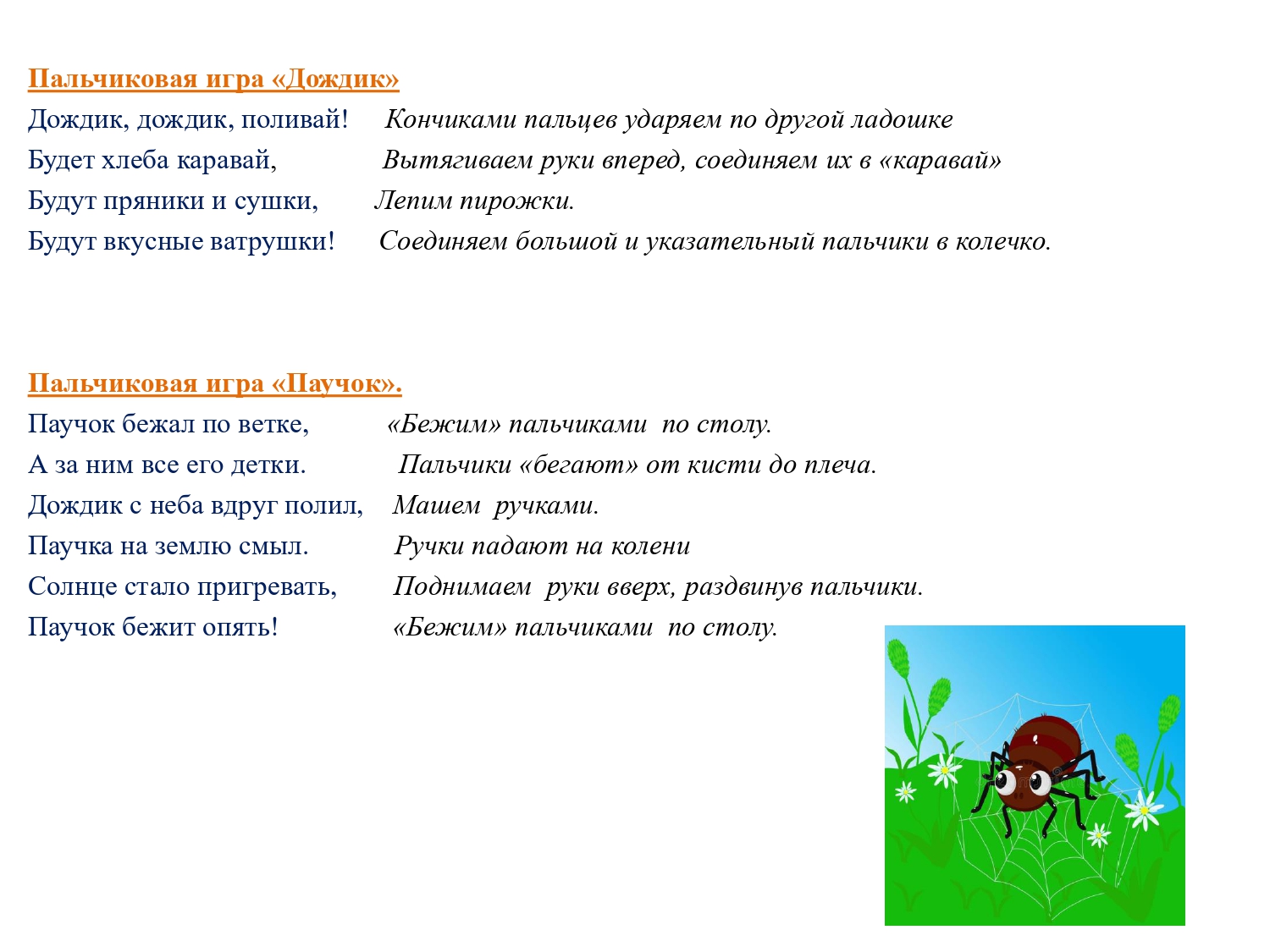 Пальчиковая игра «Дождик»

Дождик, дождик, поливай! Кончиками пальцев ударяем по другой ладошке
Будет хлеба каравай, Вытягиваем руки вперед, соединяем их в «каравай»
Будут пряники и сушки, Лепим пирожки.
Будут вкусные ватрушки! Соединяем большой и указательный пальчики в колечко.

Пальчиковая игра «Паучок».

Паучок бежал по ветке, «Бежим» пальчиками по столу.
А за ним все его детки. Пальчики «бегают» от кисти до плеча.
Дождик с неба вдруг полил, Машем ручками.
Паучка на землю смыл. Ручки падают на колени
Солнце стало пригревать, Поднимаем руки вверх, раздвинув пальчики.
Паучок бежит опять! «Бежим» пальчиками по столу.